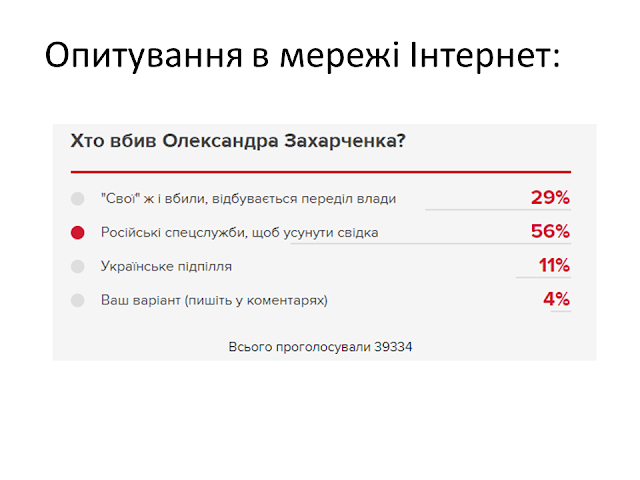 Опитування в мережі Інтернет:

Хто вбив Олександра Захарченка?

"Свої" ж і вбили, відбувається переділ влади 29%

Російські спецслужби, щоб усунути свідка 56%

Українське підпілля 11%

Ваш варіант (пишіть у коментарях) 4%

Всього проголосували 39334